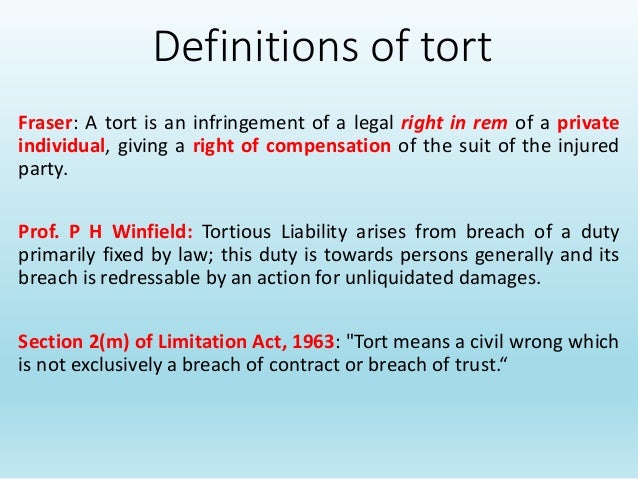 Definitions of tort

Fraser: A tort is an infringement of a legal right in rem of a private individual, giving a right of compensation of the suit of the injured party.

Prof. P H Winfield: Tortious Liability arises from breach of a duty primarily fixed by law; this duty is towards persons generally and its breach is redressable by an action for unliquidated damages.

Section 2(m) of Limitation Act, 1963: "Tort means a civil wrong which is not exclusively a breach of contract or breach of trust.“